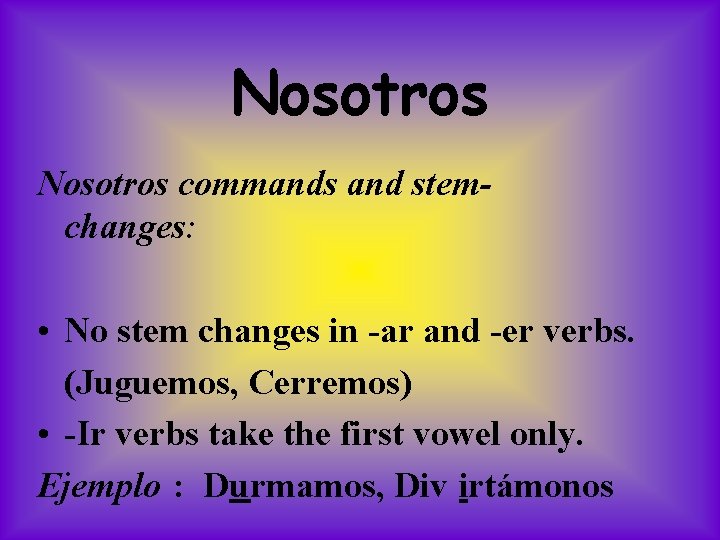 Nosotros

Nosotros commands and stem-changes:

• No stem changes in -ar and -er verbs. (Juguemos, Cerremos)
• -Ir verbs take the first vowel only.

Ejemplo : Durmamos, Div irtámonos